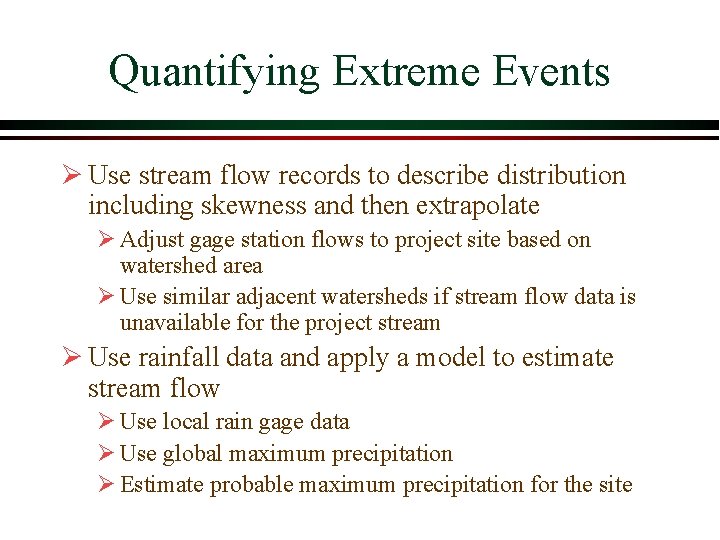 Quantifying Extreme Events

➢ Use stream flow records to describe distribution including skewness and then extrapolate

➢ Adjust gage station flows to project site based on watershed area

➢ Use similar adjacent watersheds if stream flow data is unavailable for the project stream

➢ Use rainfall data and apply a model to estimate stream flow

➢ Use local rain gage data

➢ Use global maximum precipitation

➢ Estimate probable maximum precipitation for the site